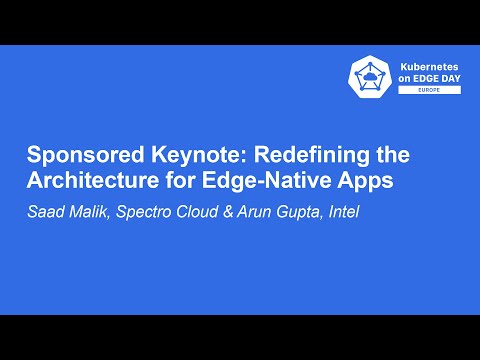 Kubernetes on EDGE DAY
EUROPE

Sponsored Keynote: Redefining the Architecture for Edge-Native Apps

Saad Malik, Spectro Cloud & Arun Gupta, Intel